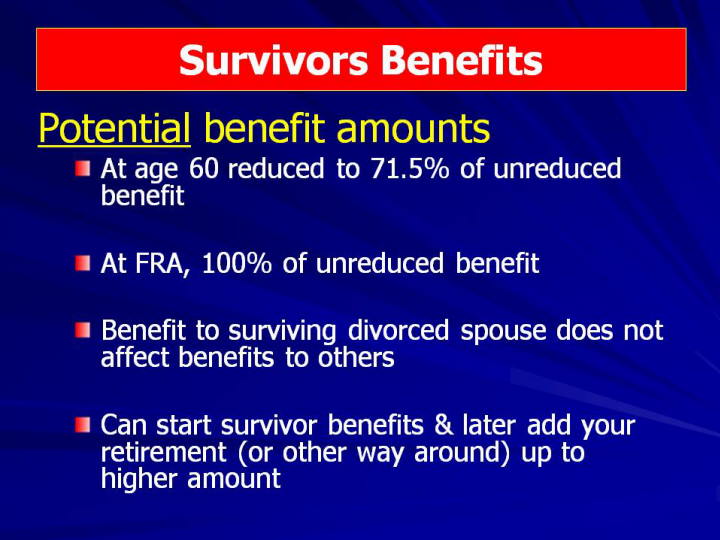 Survivors Benefits

Potential benefit amounts

At age 60 reduced to 71.5% of unreduced benefit

At FRA, 100% of unreduced benefit

Benefit to surviving divorced spouse does not affect benefits to others

Can start survivor benefits & later add your retirement (or other way around) up to higher amount